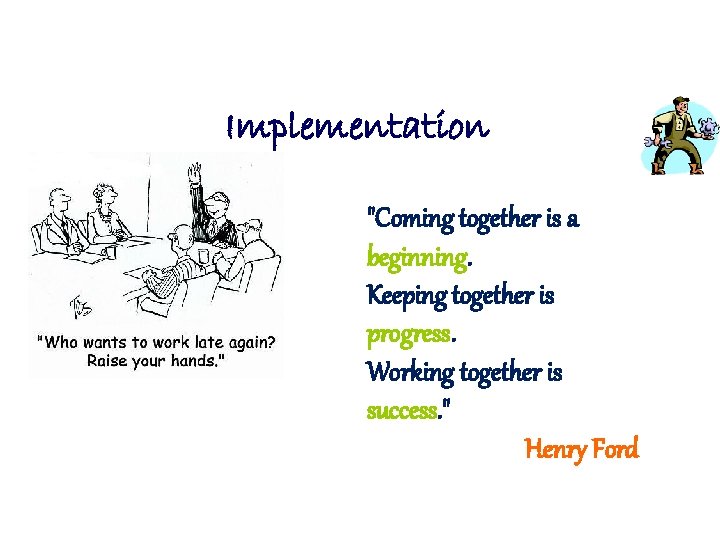 Implementation

"Who wants to work late again? Raise your hands."

"Coming together is a beginning.
Keeping together is progress.
Working together is success."

Henry Ford